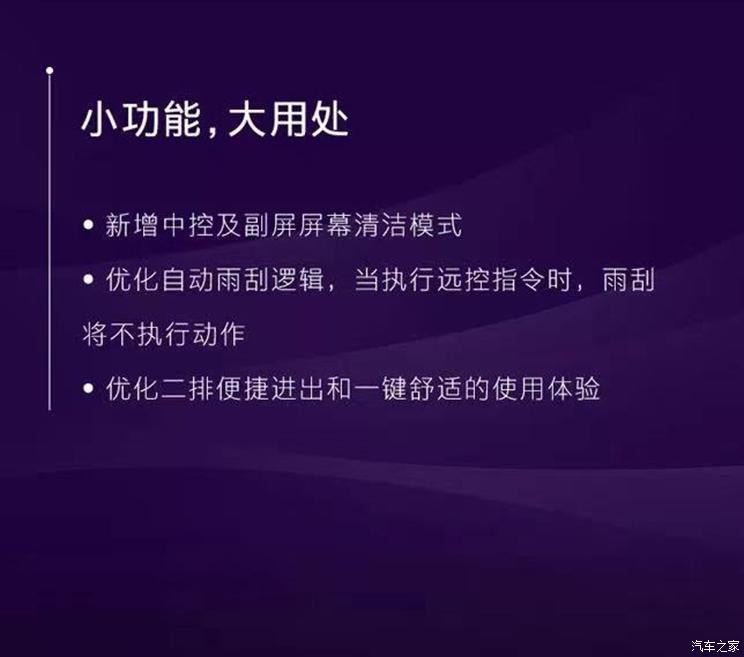 小功能，大用处

• 新增中控及副屏屏幕清洁模式

• 优化自动雨刮逻辑，当执行远控指令时，雨刮将不执行动作

• 优化二排便捷进出和一键舒适的使用体验

汽车之家